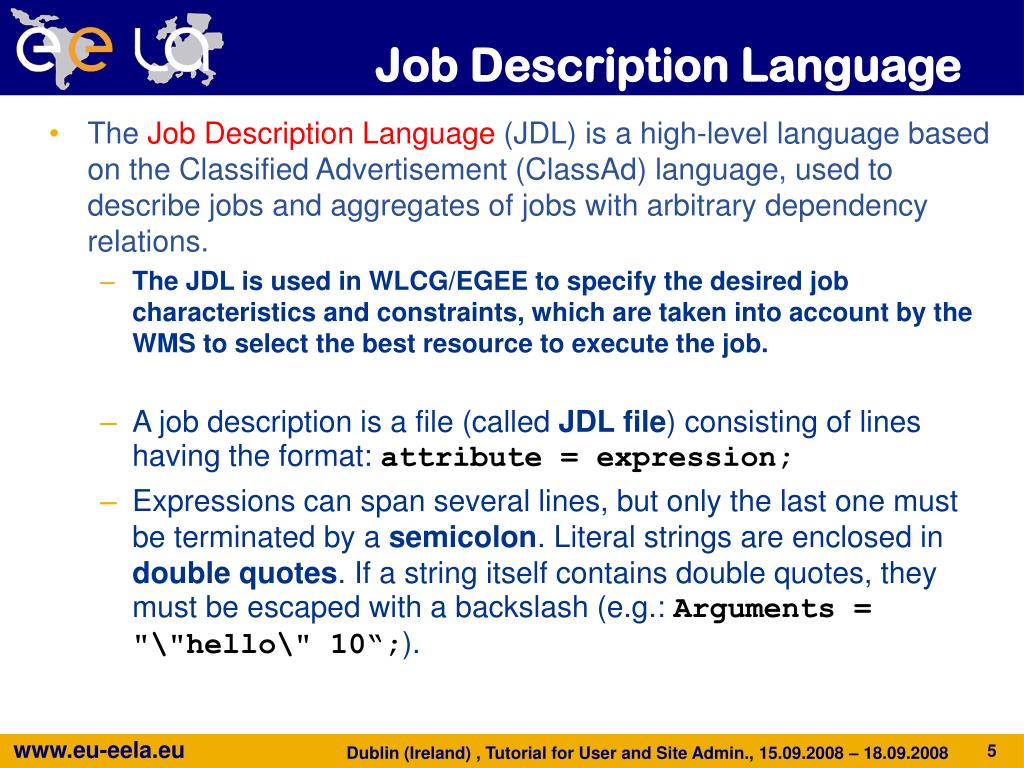 ee la

Job Description Language

• The Job Description Language (JDL) is a high-level language based on the Classified Advertisement (ClassAd) language, used to describe jobs and aggregates of jobs with arbitrary dependency relations.

– The JDL is used in WLCG/EGEE to specify the desired job characteristics and constraints, which are taken into account by the WMS to select the best resource to execute the job.

– A job description is a file (called JDL file) consisting of lines having the format: attribute = expression;

– Expressions can span several lines, but only the last one must be terminated by a semicolon. Literal strings are enclosed in double quotes. If a string itself contains double quotes, they must be escaped with a backslash (e.g.: Arguments = "\"hello\" 10“;).

www.eu-eela.eu

Dublin (Ireland) , Tutorial for User and Site Admin., 15.09.2008 – 18.09.2008

5